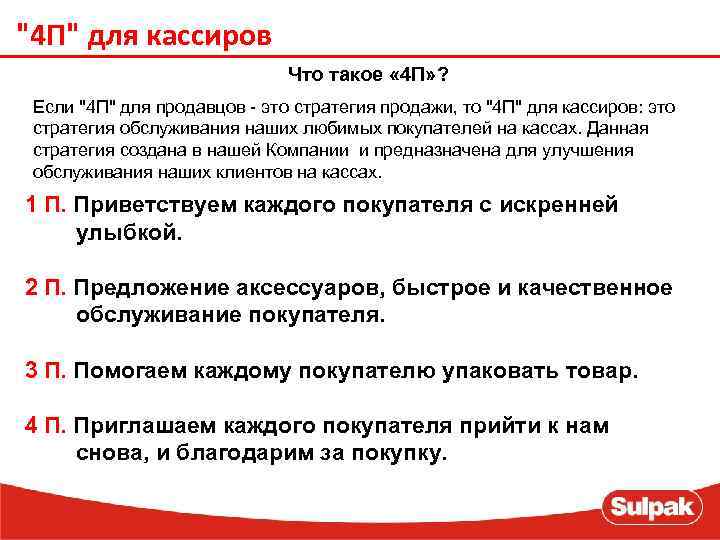 "4П" для кассиров

Что такое «4П»?

Если "4П" для продавцов - это стратегия продажи, то "4П" для кассиров: это стратегия обслуживания наших любимых покупателей на кассах. Данная стратегия создана в нашей Компании и предназначена для улучшения обслуживания наших клиентов на кассах.

1 П. Приветствуем каждого покупателя с искренней улыбкой.

2 П. Предложение аксессуаров, быстрое и качественное обслуживание покупателя.

3 П. Помогаем каждому покупателю упаковать товар.

4 П. Приглашаем каждого покупателя прийти к нам снова, и благодарим за покупку.

Sulpak